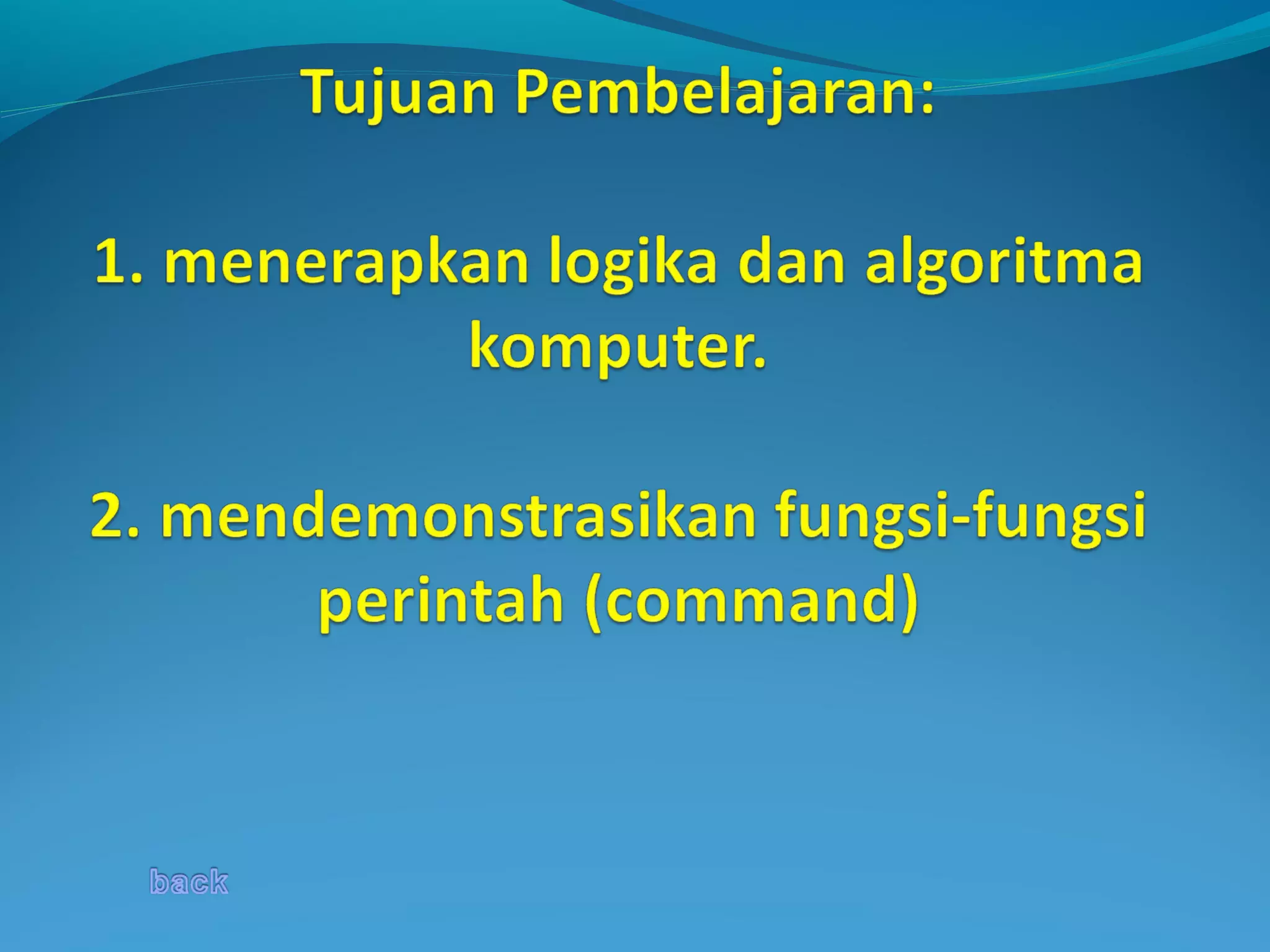 Tujuan Pembelajaran:

1. menerapkan logika dan algoritma komputer.

2. mendemonstrasikan fungsi-fungsi perintah (command)

back